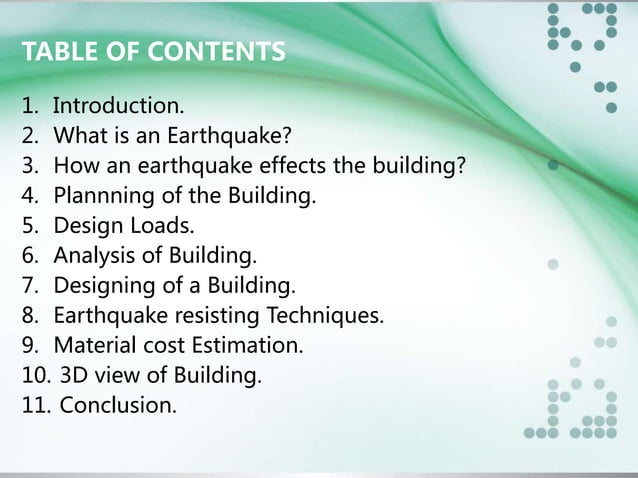 TABLE OF CONTENTS

1. Introduction.
2. What is an Earthquake?
3. How an earthquake effects the building?
4. Plannning of the Building.
5. Design Loads.
6. Analysis of Building.
7. Designing of a Building.
8. Earthquake resisting Techniques.
9. Material cost Estimation.
10. 3D view of Building.
11. Conclusion.